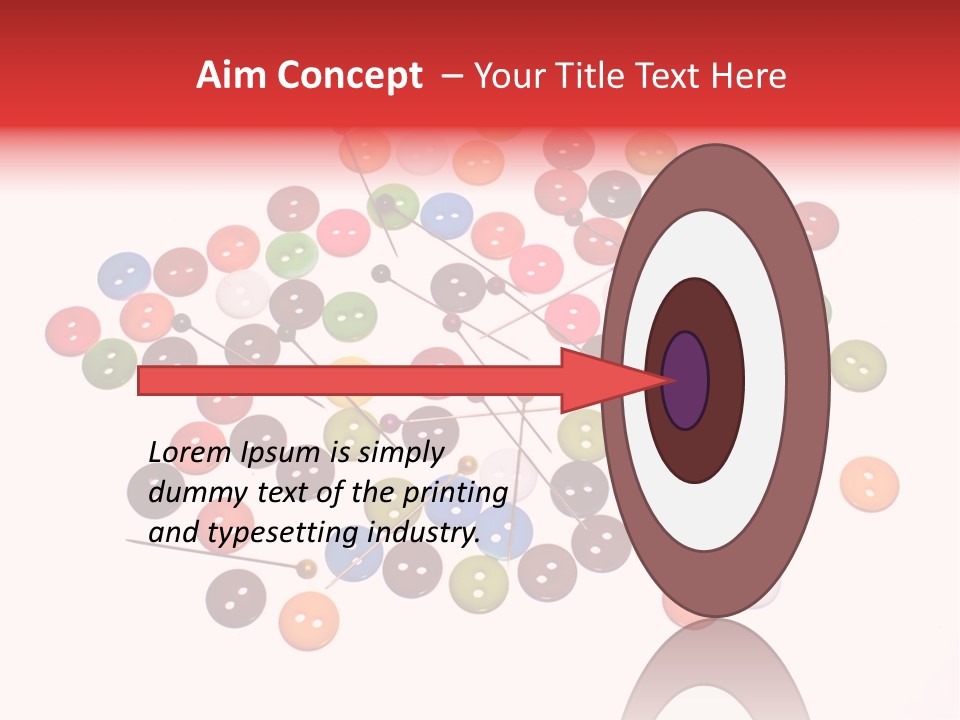 Aim Concept – Your Title Text Here

Lorem Ipsum is simply dummy text of the printing and typesetting industry.